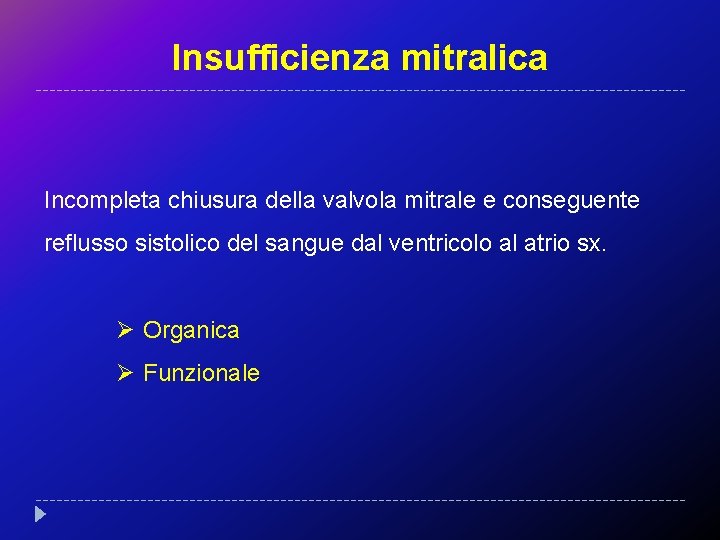 Insufficienza mitralica

Incompleta chiusura della valvola mitrale e conseguente reflusso sistolico del sangue dal ventricolo al atrio sx.

➢ Organica
➢ Funzionale